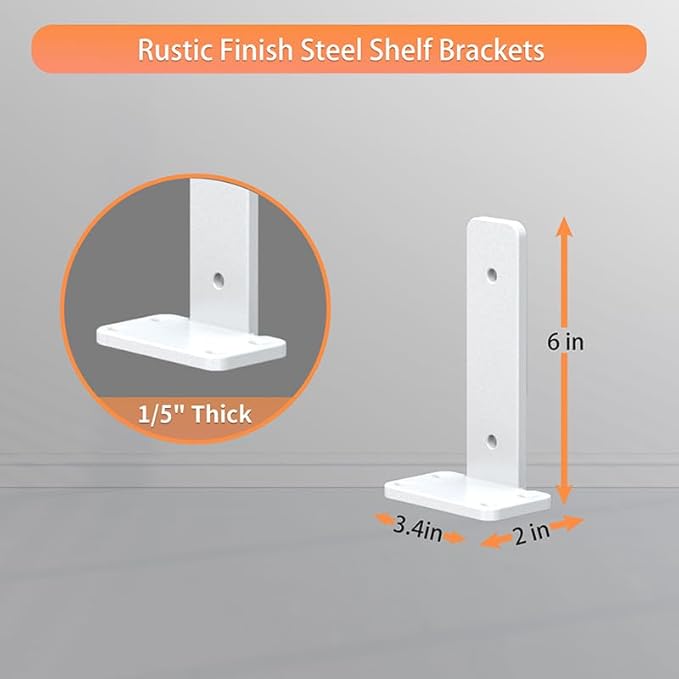 Rustic Finish Steel Shelf Brackets

1/5" Thick

6 in

3.4in

2 in